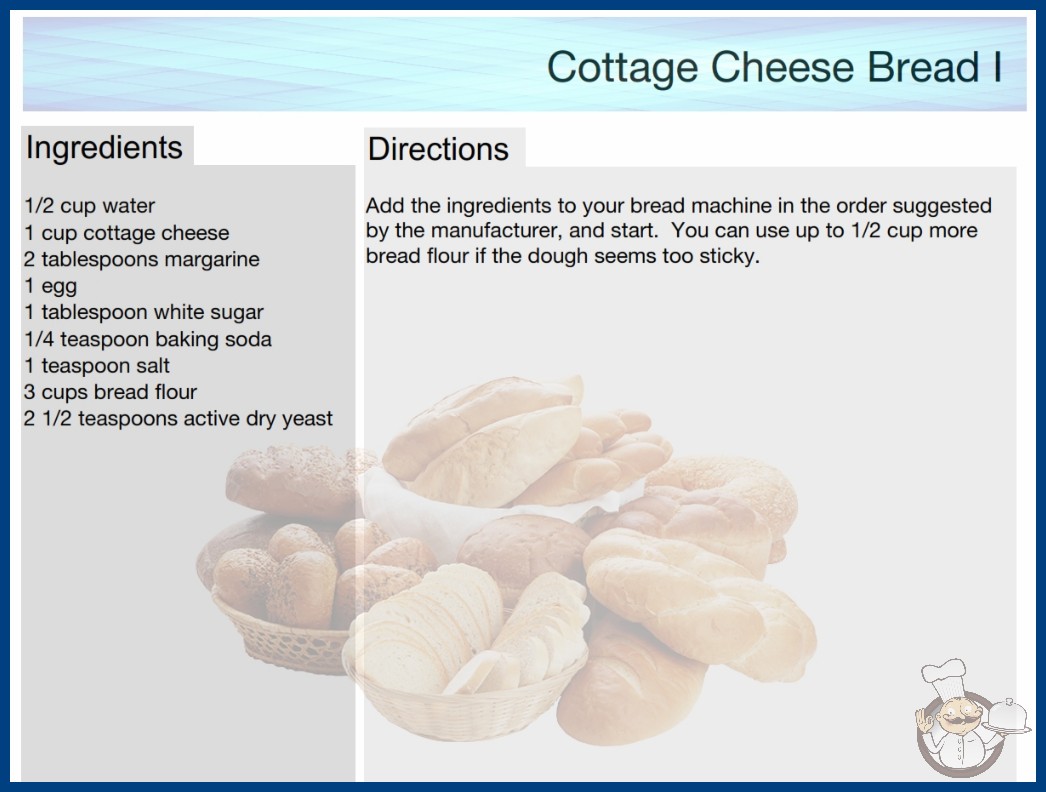 Cottage Cheese Bread I

Ingredients

1/2 cup water
1 cup cottage cheese
2 tablespoons margarine
1 egg
1 tablespoon white sugar
1/4 teaspoon baking soda
1 teaspoon salt
3 cups bread flour
2 1/2 teaspoons active dry yeast

Directions

Add the ingredients to your bread machine in the order suggested by the manufacturer, and start. You can use up to 1/2 cup more bread flour if the dough seems too sticky.